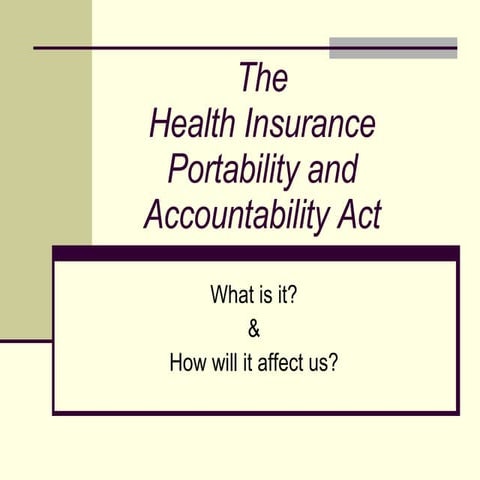 The
Health Insurance
Portability and
Accountability Act

What is it?
&
How will it affect us?